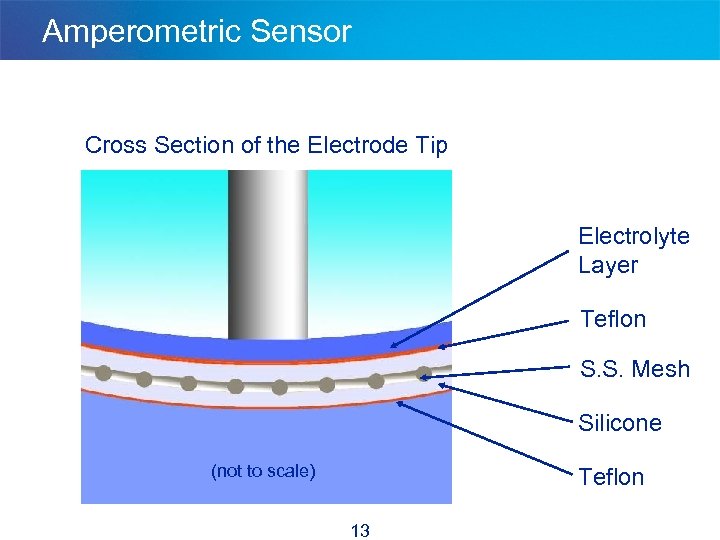 Amperometric Sensor

Cross Section of the Electrode Tip

Electrolyte Layer

Teflon

S.S. Mesh

Silicone

Teflon

(not to scale)

13